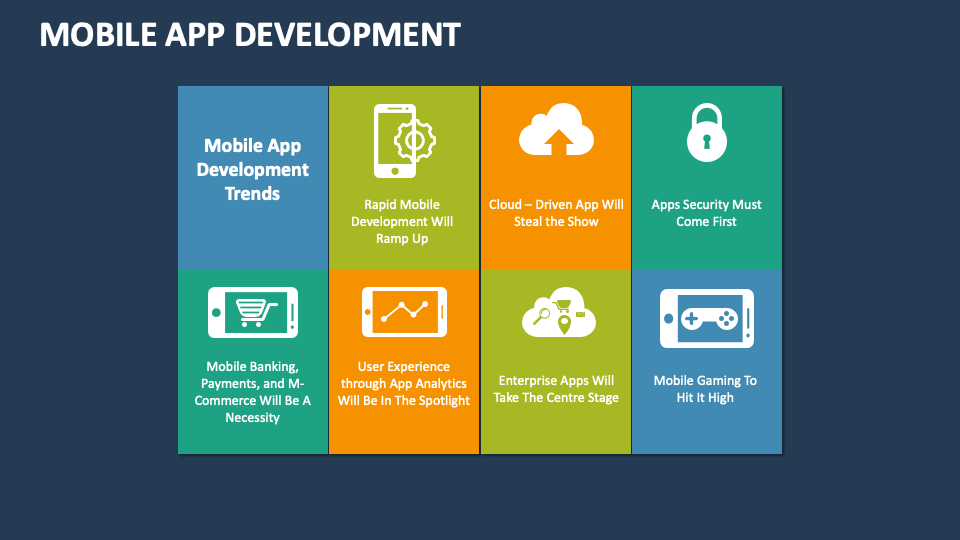 MOBILE APP DEVELOPMENT

Mobile App Development Trends

Rapid Mobile Development Will Ramp Up

Cloud – Driven App Will Steal the Show

Apps Security Must Come First

Mobile Banking, Payments, and M-Commerce Will Be A Necessity

User Experience through App Analytics Will Be In The Spotlight

Enterprise Apps Will Take The Centre Stage

Mobile Gaming To Hit It High